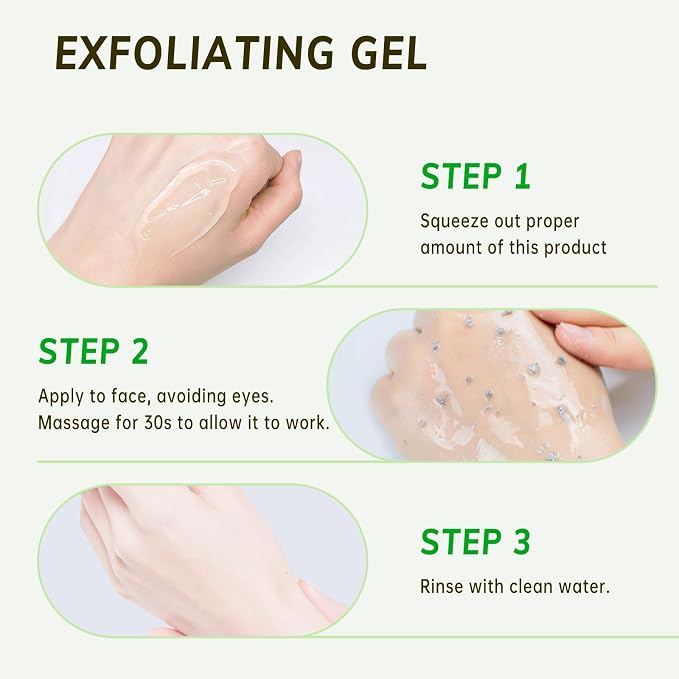 EXFOLIATING GEL

STEP 1

Squeeze out proper amount of this product

STEP 2

Apply to face, avoiding eyes. Massage for 30s to allow it to work.

STEP 3

Rinse with clean water.